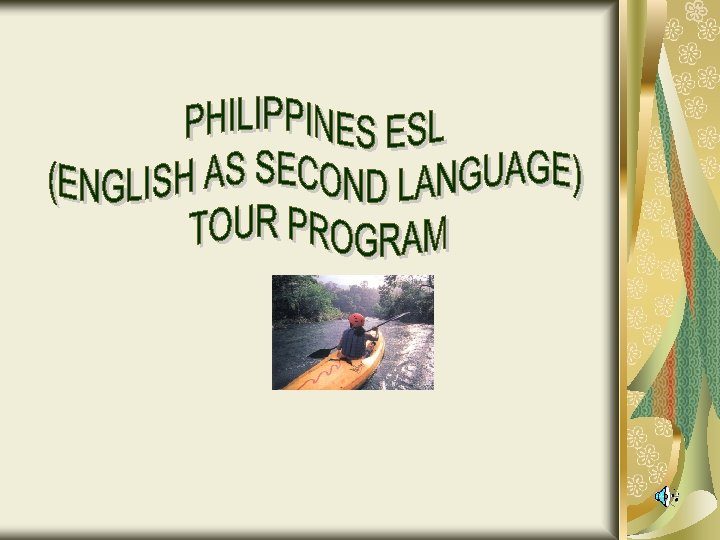 PHILIPPINES ESL
(ENGLISH AS SECOND LANGUAGE)
TOUR PROGRAM